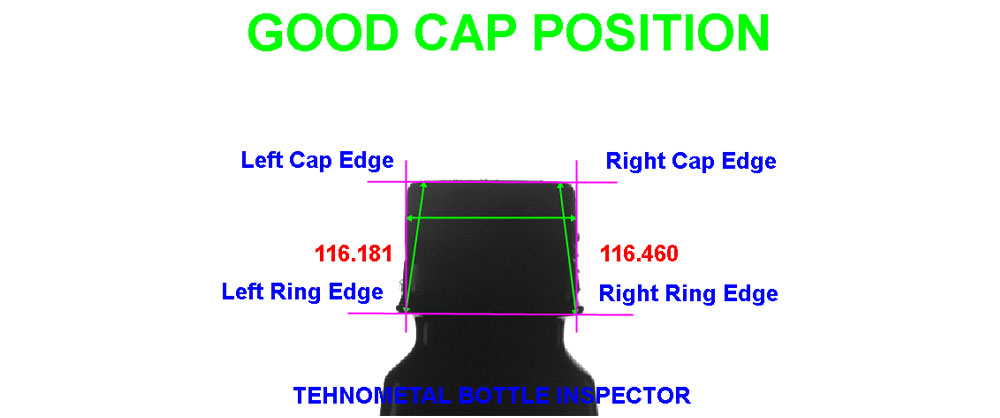 GOOD CAP POSITION

Left Cap Edge

Right Cap Edge

116.181

116.460

Left Ring Edge

Right Ring Edge

TEHNOMETAL BOTTLE INSPECTOR